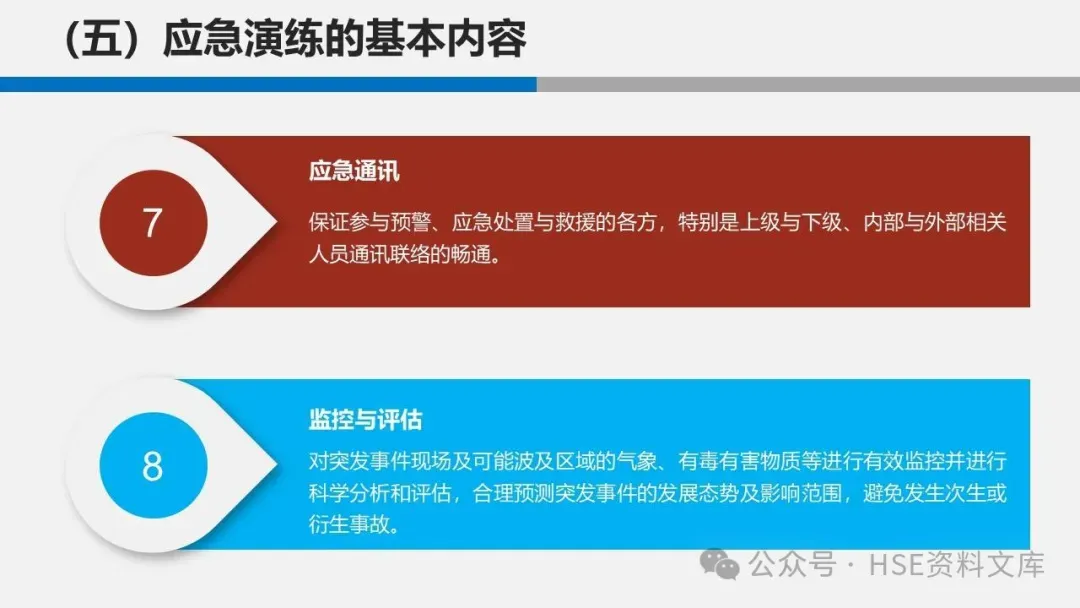 （五）应急演练的基本内容

7

应急通讯

保证参与预警、应急处置与救援的各方，特别是上级与下级、内部与外部相关人员通讯联络的畅通。

8

监控与评估

对突发事件现场及可能波及区域的气象、有毒有害物质等进行有效监控并进行科学分析和评估，合理预测突发事件的发展态势及影响范围，避免发生次生或衍生事故。

公众号 · HSE资料文库